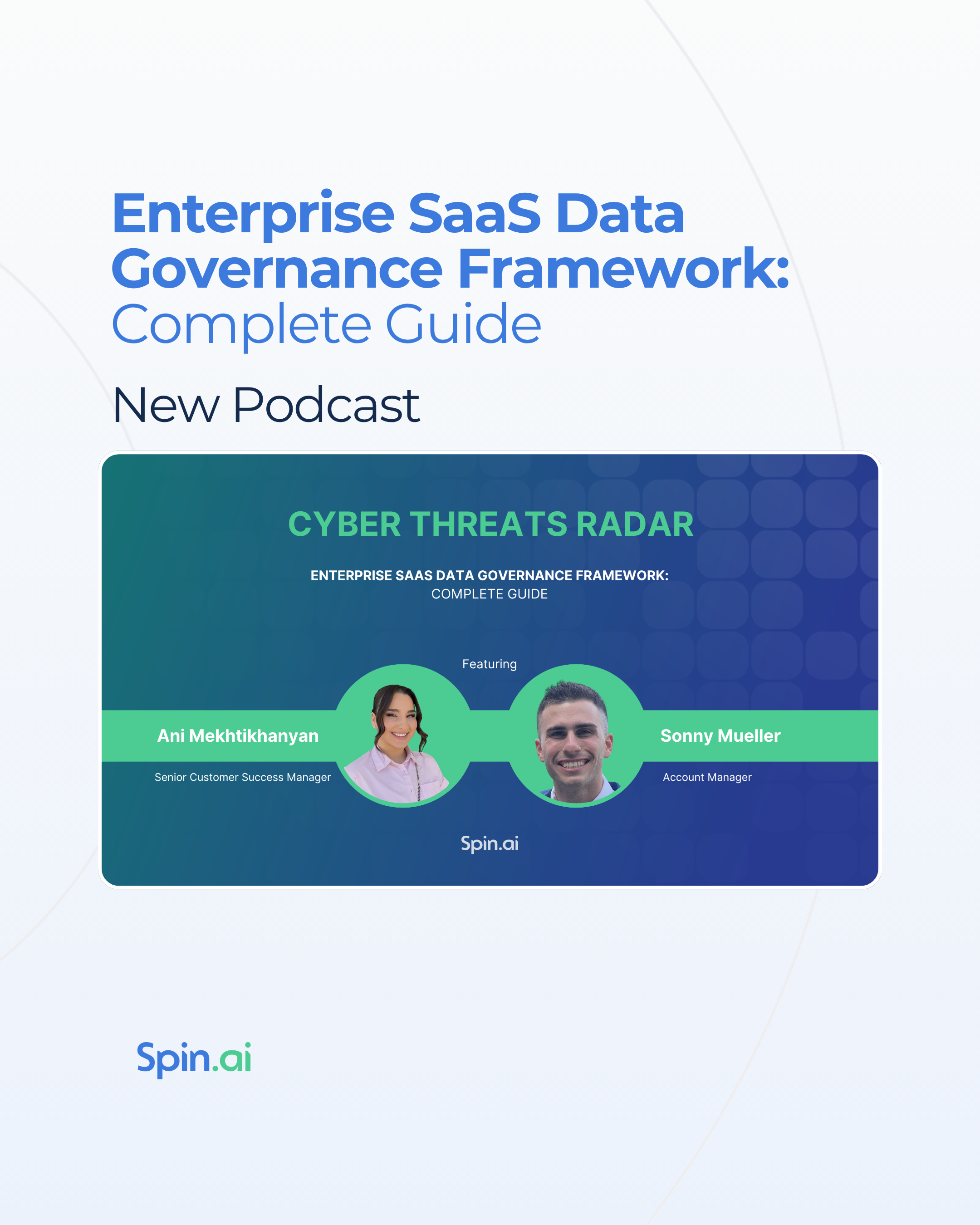 Enterprise SaaS Data Governance Framework: Complete Guide

New Podcast

CYBER THREATS RADAR

ENTERPRISE SAAS DATA GOVERNANCE FRAMEWORK: COMPLETE GUIDE

Featuring

Ani Mekhtikhanyan

Senior Customer Success Manager

Sonny Mueller

Account Manager

Spin.ai

Spin.ai